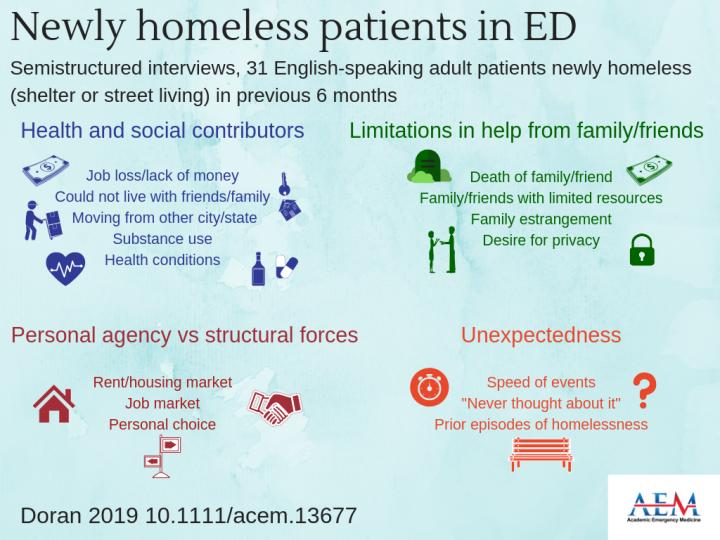 Newly homeless patients in ED

Semistructured interviews, 31 English-speaking adult patients newly homeless (shelter or street living) in previous 6 months

Health and social contributors

Job loss/lack of money
Could not live with friends/family
Moving from other city/state
Substance use
Health conditions

Limitations in help from family/friends

Death of family/friend
Family/friends with limited resources
Family estrangement
Desire for privacy

Personal agency vs structural forces

Rent/housing market
Job market
Personal choice

Unexpectedness

Speed of events
"Never thought about it"
Prior episodes of homelessness

Doran 2019 10.1111/acem.13677

AEM
Academic Emergency Medicine